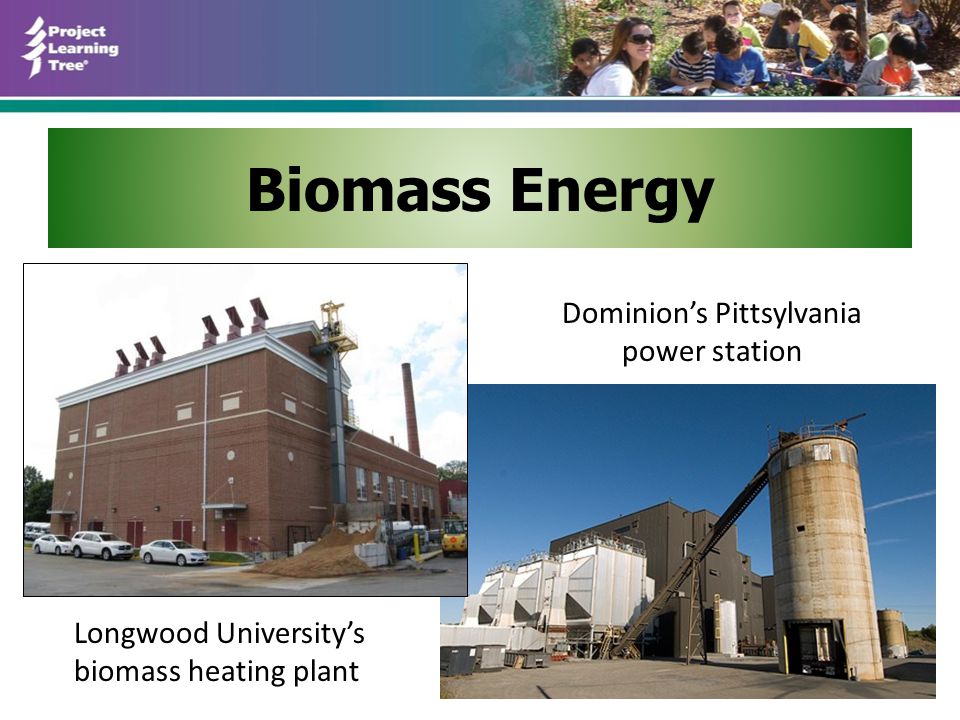 Project Learning Tree®

Biomass Energy

Dominion's Pittsylvania power station

Longwood University's biomass heating plant